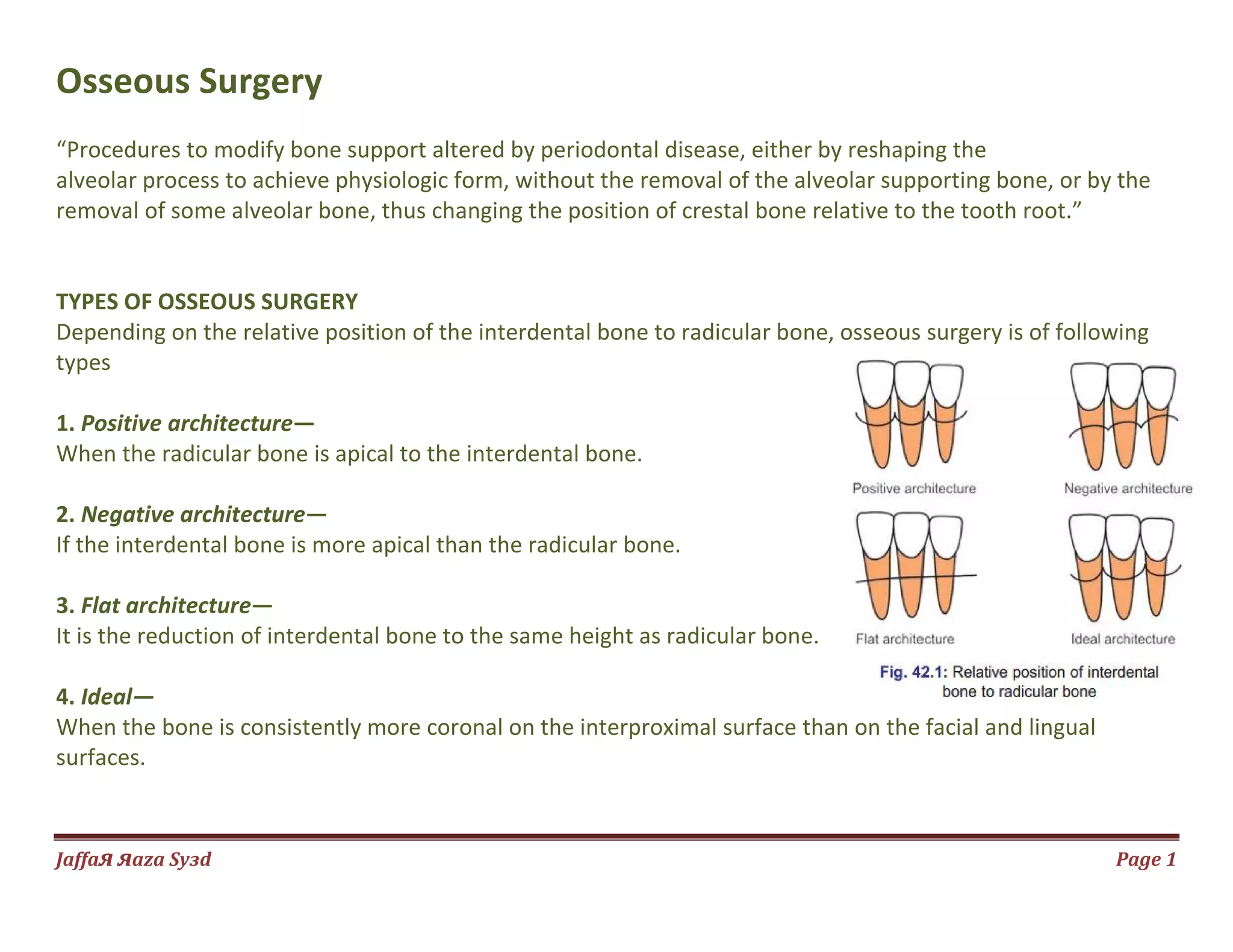 Osseous Surgery

“Procedures to modify bone support altered by periodontal disease, either by reshaping the alveolar process to achieve physiologic form, without the removal of the alveolar supporting bone, or by the removal of some alveolar bone, thus changing the position of crestal bone relative to the tooth root.”

TYPES OF OSSEOUS SURGERY
Depending on the relative position of the interdental bone to radicular bone, osseous surgery is of following types

1. Positive architecture—
When the radicular bone is apical to the interdental bone.

2. Negative architecture—
If the interdental bone is more apical than the radicular bone.

3. Flat architecture—
It is the reduction of interdental bone to the same height as radicular bone.

4. Ideal—
When the bone is consistently more coronal on the interproximal surface than on the facial and lingual surfaces.

Positive architecture

Negative architecture

Flat architecture

Ideal architecture

Fig. 42.1: Relative position of interdental bone to radicular bone

JaffaЯ Яaza Syзd

Page 1